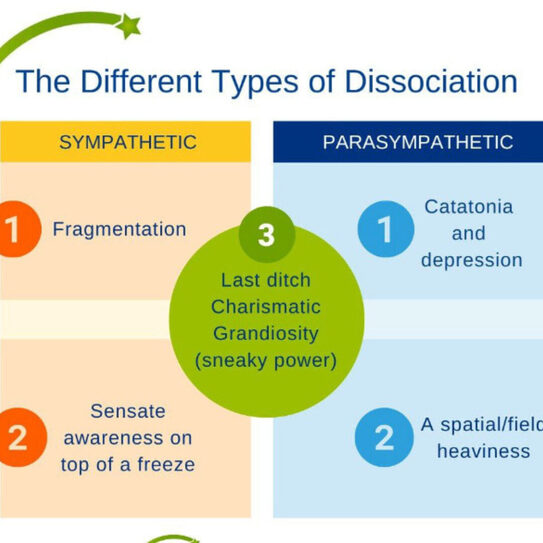 The Different Types of Dissociation

SYMPATHETIC

1 Fragmentation

2 Sensate awareness on top of a freeze

3 Last ditch Charismatic Grandiosity (sneaky power)

PARASYMPATHETIC

1 Catatonia and depression

2 A spatial/field heaviness